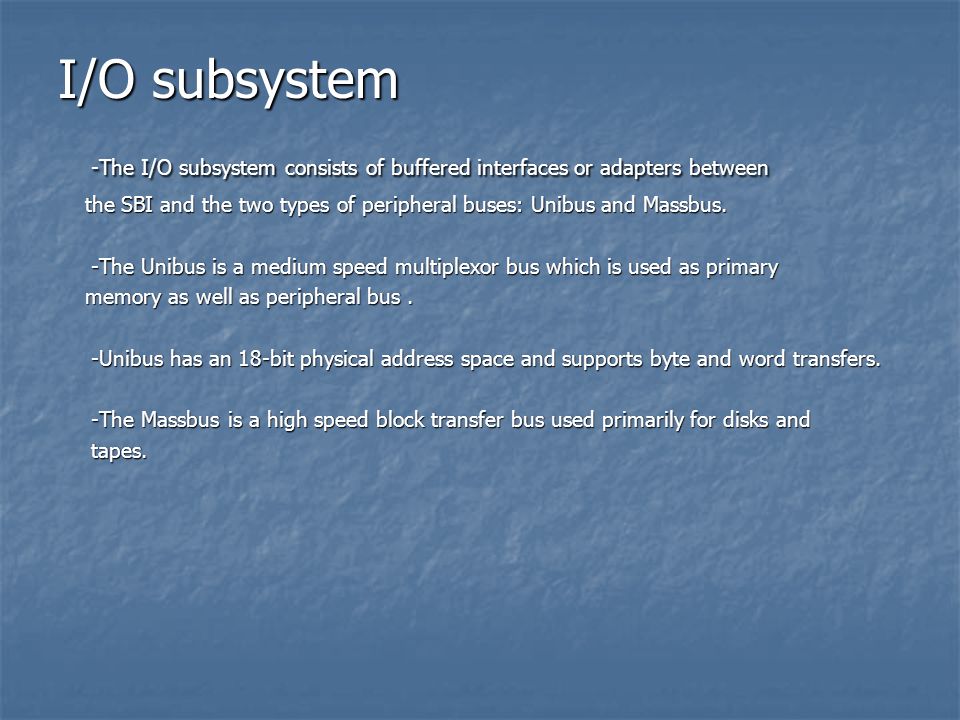 I/O subsystem

-The I/O subsystem consists of buffered interfaces or adapters between the SBI and the two types of peripheral buses: Unibus and Massbus.

-The Unibus is a medium speed multiplexor bus which is used as primary memory as well as peripheral bus .

-Unibus has an 18-bit physical address space and supports byte and word transfers.

-The Massbus is a high speed block transfer bus used primarily for disks and tapes.